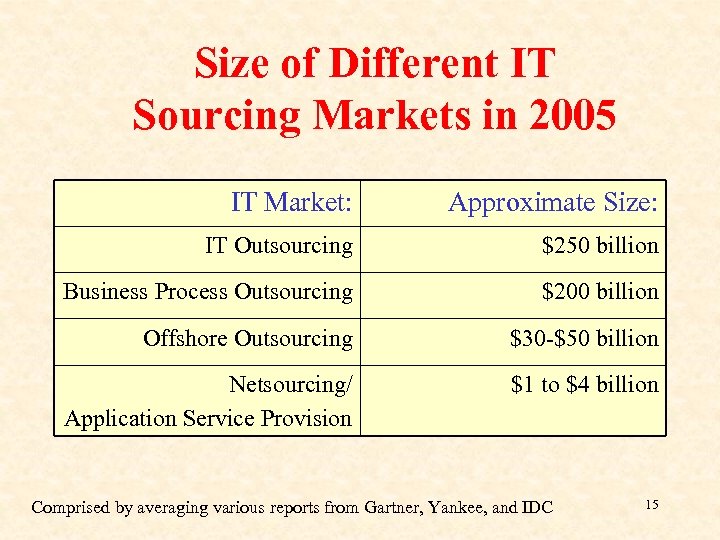 Size of Different IT Sourcing Markets in 2005

| IT Market: | Approximate Size: |
|---|---|
| IT Outsourcing | \$250 billion |
| Business Process Outsourcing | \$200 billion |
| Offshore Outsourcing | \$30-\$50 billion |
| Netsourcing/ Application Service Provision | \$1 to \$4 billion |

Comprised by averaging various reports from Gartner, Yankee, and IDC

15